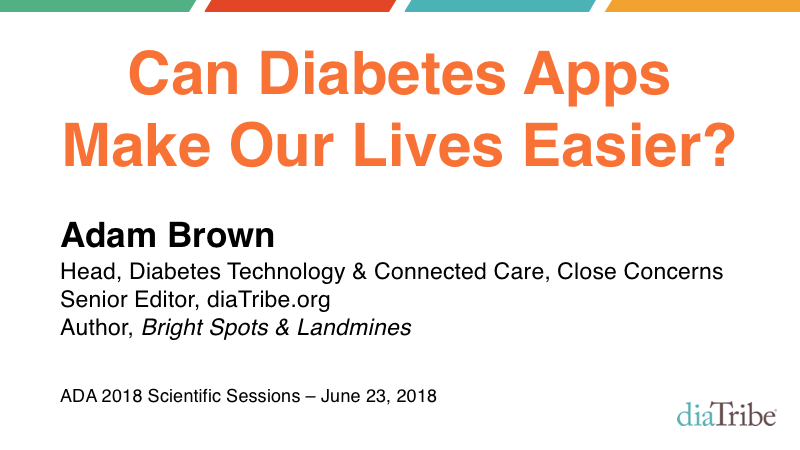 Can Diabetes Apps Make Our Lives Easier?

Adam Brown

Head, Diabetes Technology & Connected Care, Close Concerns
Senior Editor, diaTribe.org
Author, Bright Spots & Landmines

ADA 2018 Scientific Sessions – June 23, 2018

diaTribe